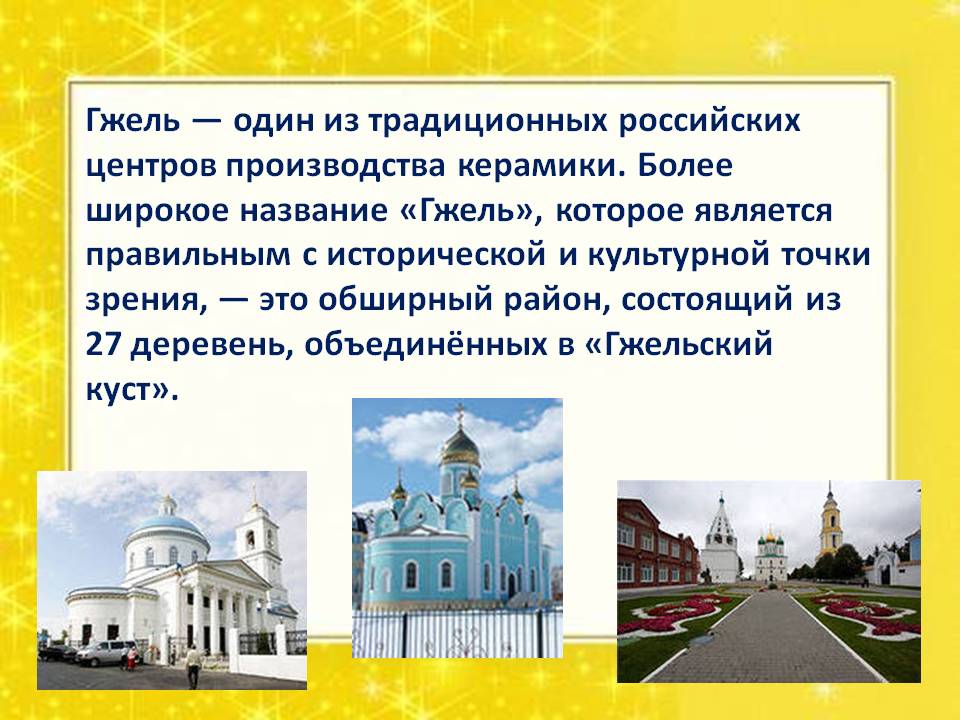 Гжель — один из традиционных российских центров производства керамики. Более широкое название «Гжель», которое является правильным с исторической и культурной точки зрения, — это обширный район, состоящий из 27 деревень, объединённых в «Гжельский куст».